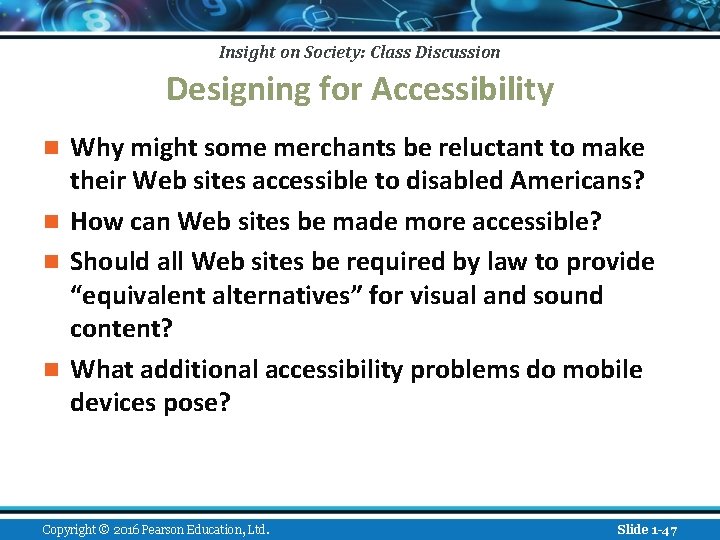 Insight on Society: Class Discussion

Designing for Accessibility

Why might some merchants be reluctant to make their Web sites accessible to disabled Americans?

How can Web sites be made more accessible?

Should all Web sites be required by law to provide “equivalent alternatives” for visual and sound content?

What additional accessibility problems do mobile devices pose?

Copyright © 2016 Pearson Education, Ltd.

Slide 1-47